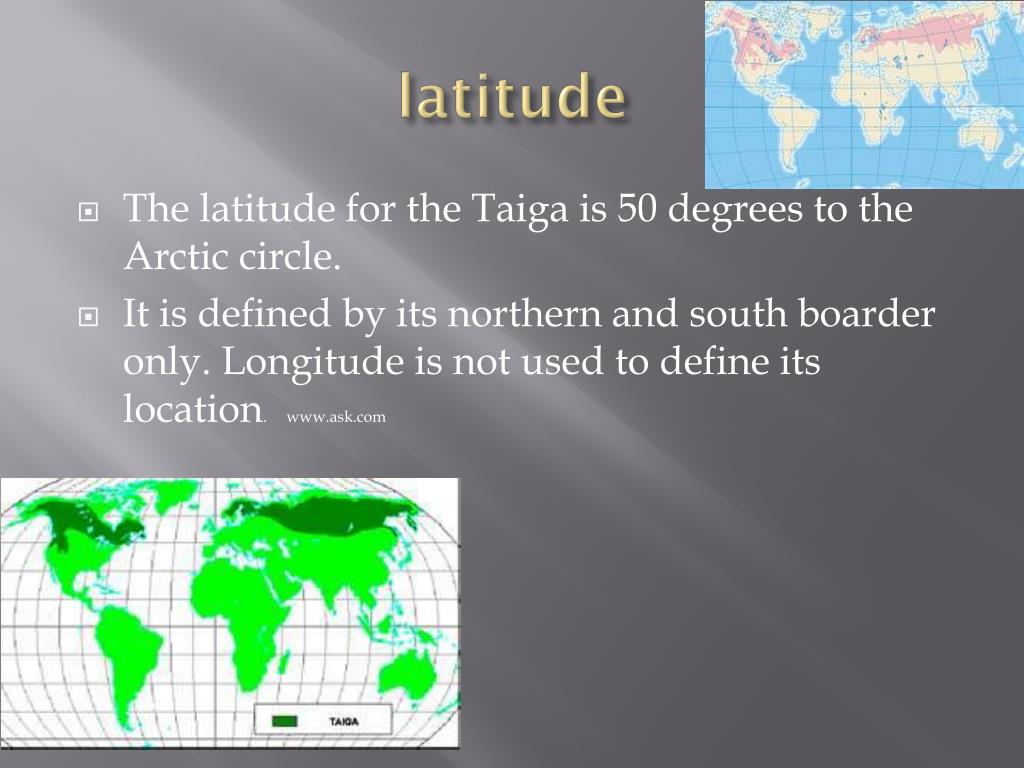 latitude

The latitude for the Taiga is 50 degrees to the Arctic circle.

It is defined by its northern and south boarder only. Longitude is not used to define its location. www.ask.com

TAIGA